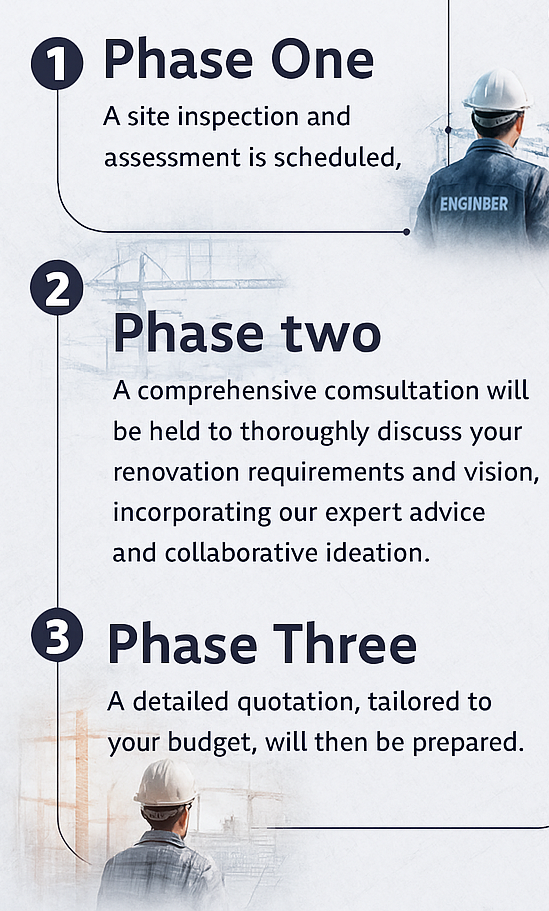 1 Phase One

A site inspection and assessment is scheduled,

ENGINBER

2 Phase two

A comprehensive comsultation will be held to thoroughly discuss your renovation requirements and vision, incorporating our expert advice and collaborative ideation.

3 Phase Three

A detailed quotation, tailored to your budget, will then be prepared.